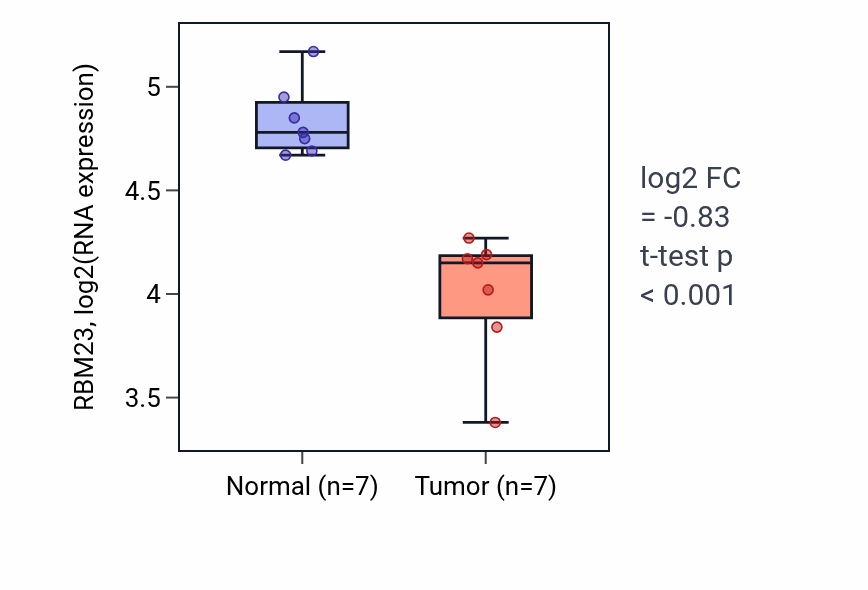 RBM23, log2(RNA expression)

5
4.5
4
3.5

Normal (n=7)
Tumor (n=7)

log2 FC
= -0.83
t-test p
< 0.001